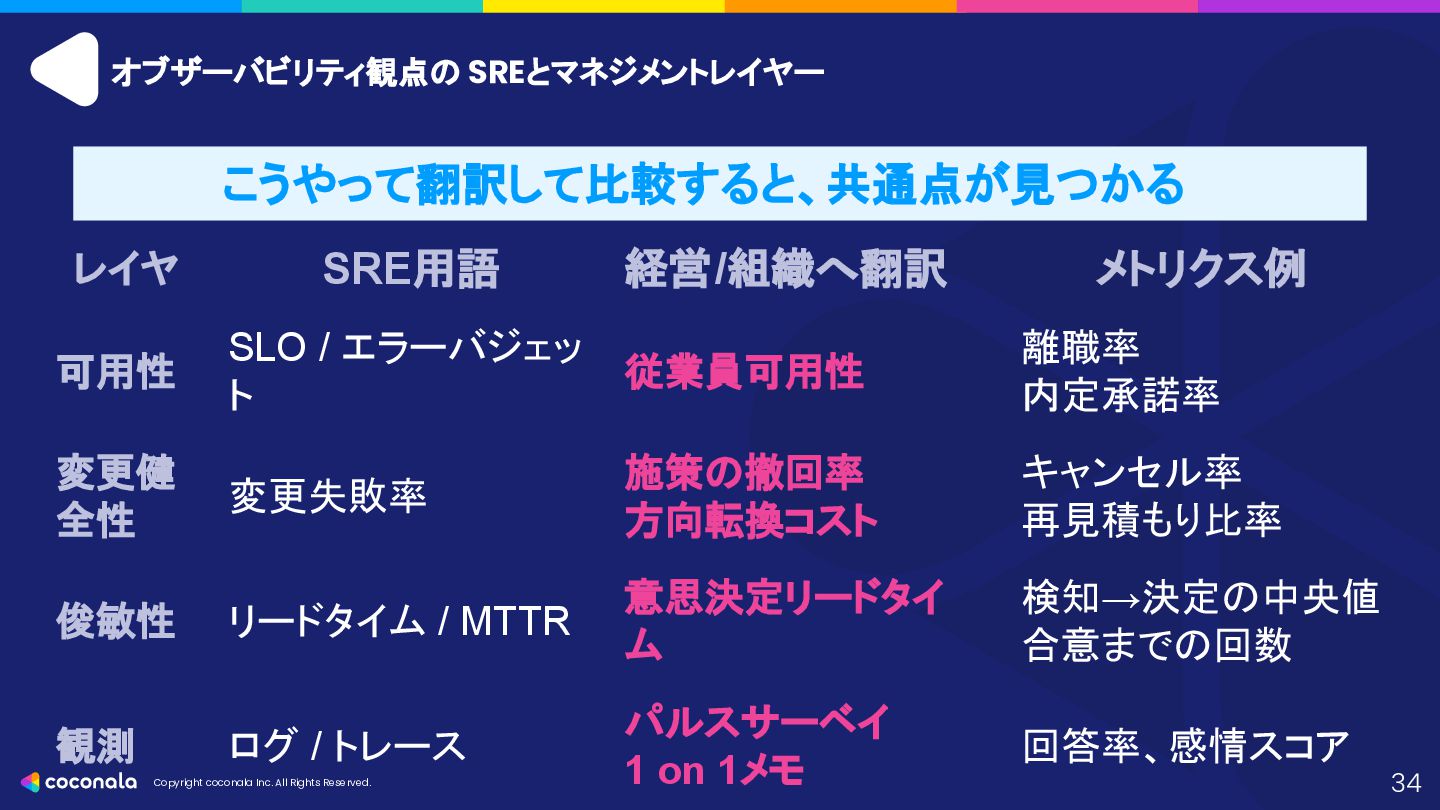 オブザーバビリティ観点の SREとマネジメントレイヤー

こうやって翻訳して比較すると、共通点が見つかる

| レイヤ | SRE用語 | 経営/組織へ翻訳 | メトリクス例 |
|---|---|---|---|
| 可用性 | SLO / エラーバジェット | 従業員可用性 | 離職率 内定承諾率 |
| 変更健全性 | 変更失敗率 | 施策の撤回率 方向転換コスト | キャンセル率 再見積もり比率 |
| 俊敏性 | リードタイム / MTTR | 意思決定リードタイム | 検知→決定の中央値 合意までの回数 |
| 観測 | ログ / トレース | パルスサーベイ 1 on 1メモ | 回答率、感情スコア |

coconala Copyright coconala Inc. All Rights Reserved.

34